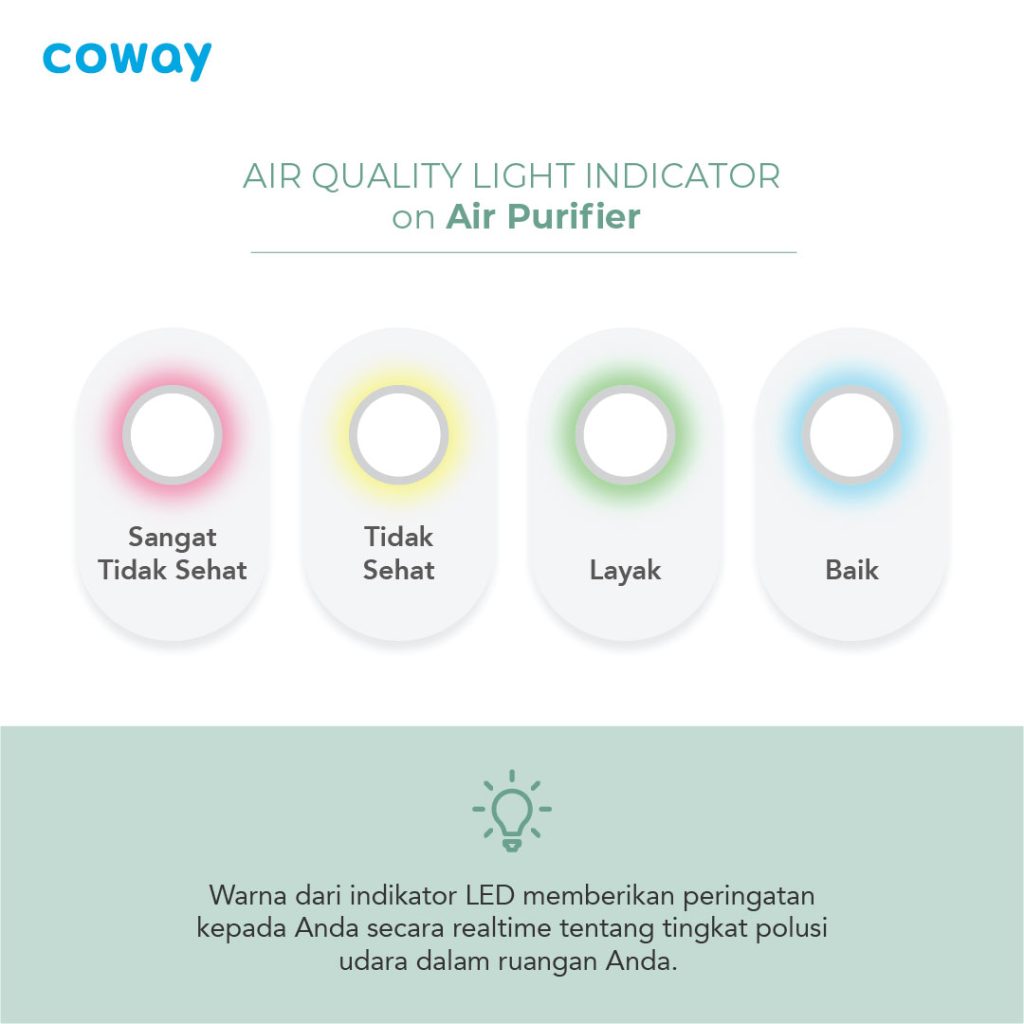 coway

AIR QUALITY LIGHT INDICATOR
on Air Purifier

Sangat Tidak Sehat

Tidak Sehat

Layak

Baik

Warna dari indikator LED memberikan peringatan kepada Anda secara realtime tentang tingkat polusi udara dalam ruangan Anda.